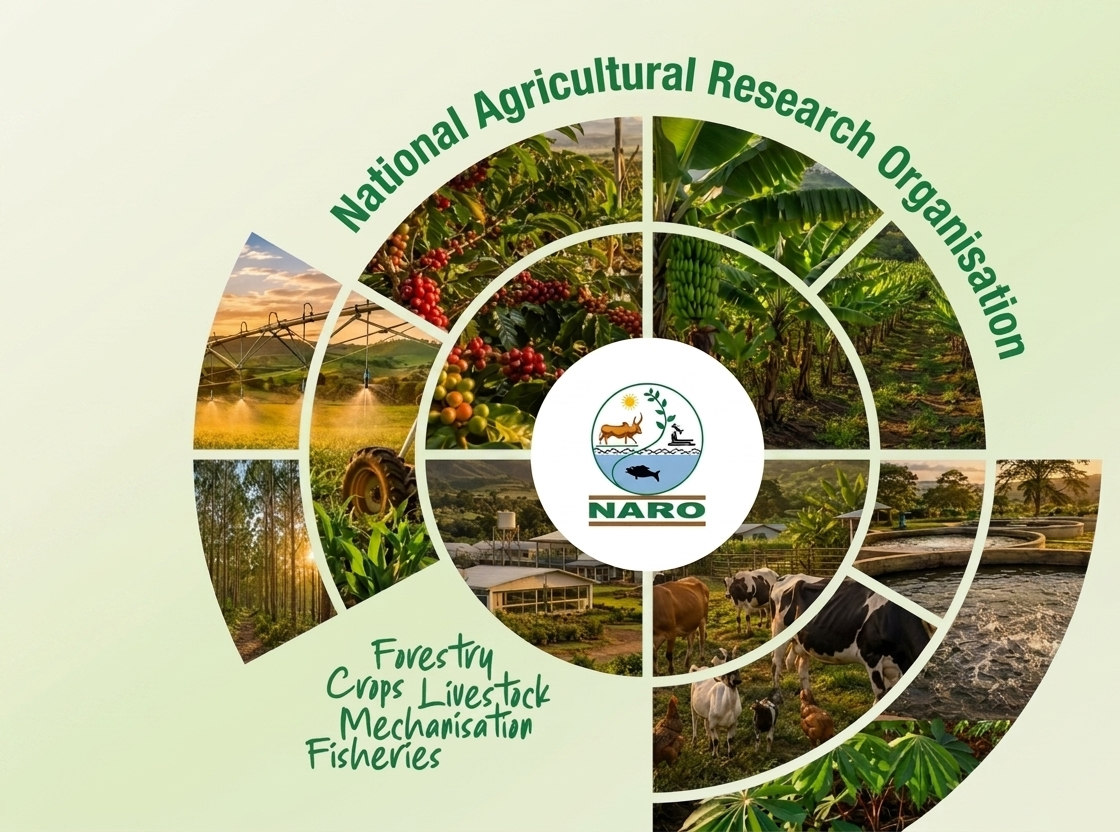 National Agricultural Research Organisation

NARO

Forestry
Crops Livestock
Mechanisation
Fisheries